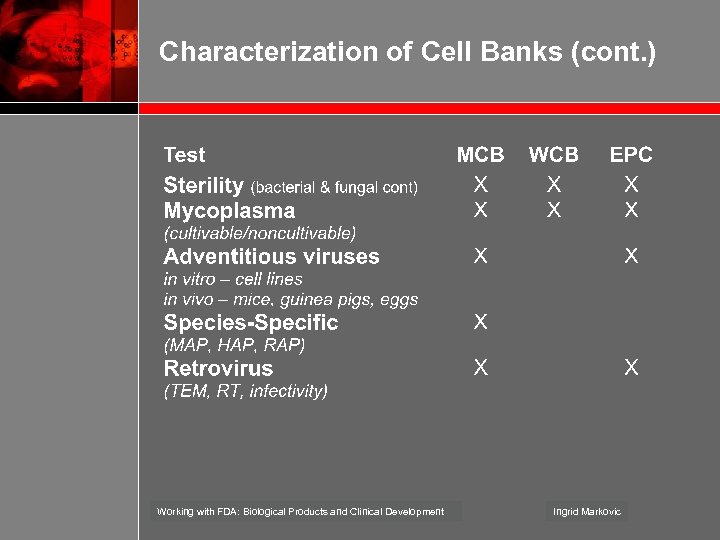 Characterization of Cell Banks (cont.)

| Test | MCB | WCB | EPC |
|---|---|---|---|
| Sterility (bacterial & fungal cont) | X | X | X |
| Mycoplasma (cultivable/noncultivable) | X | X | X |
| Adventitious viruses in vitro – cell lines in vivo – mice, guinea pigs, eggs | X | | X |
| Species-Specific (MAP, HAP, RAP) | X | | |
| Retrovirus (TEM, RT, infectivity) | X | | X |

Working with FDA: Biological Products and Clinical Development

Ingrid Markovic